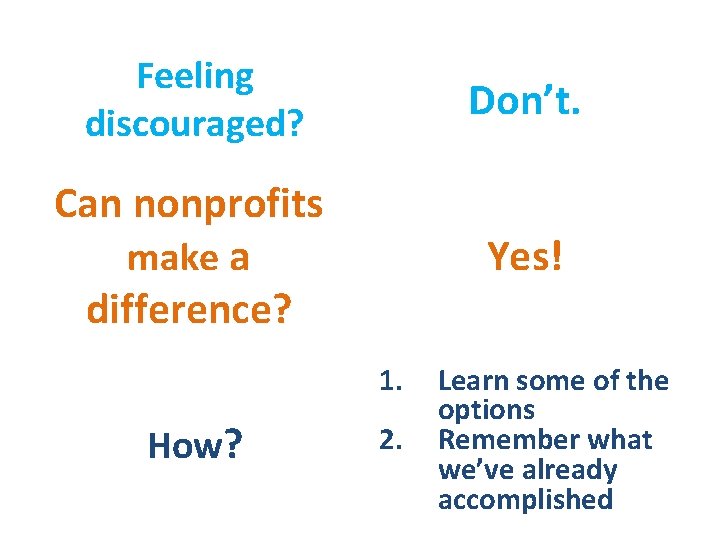 Feeling discouraged?

Don’t.

Can nonprofits make a difference?

Yes!

How?

1. Learn some of the options
2. Remember what we’ve already accomplished